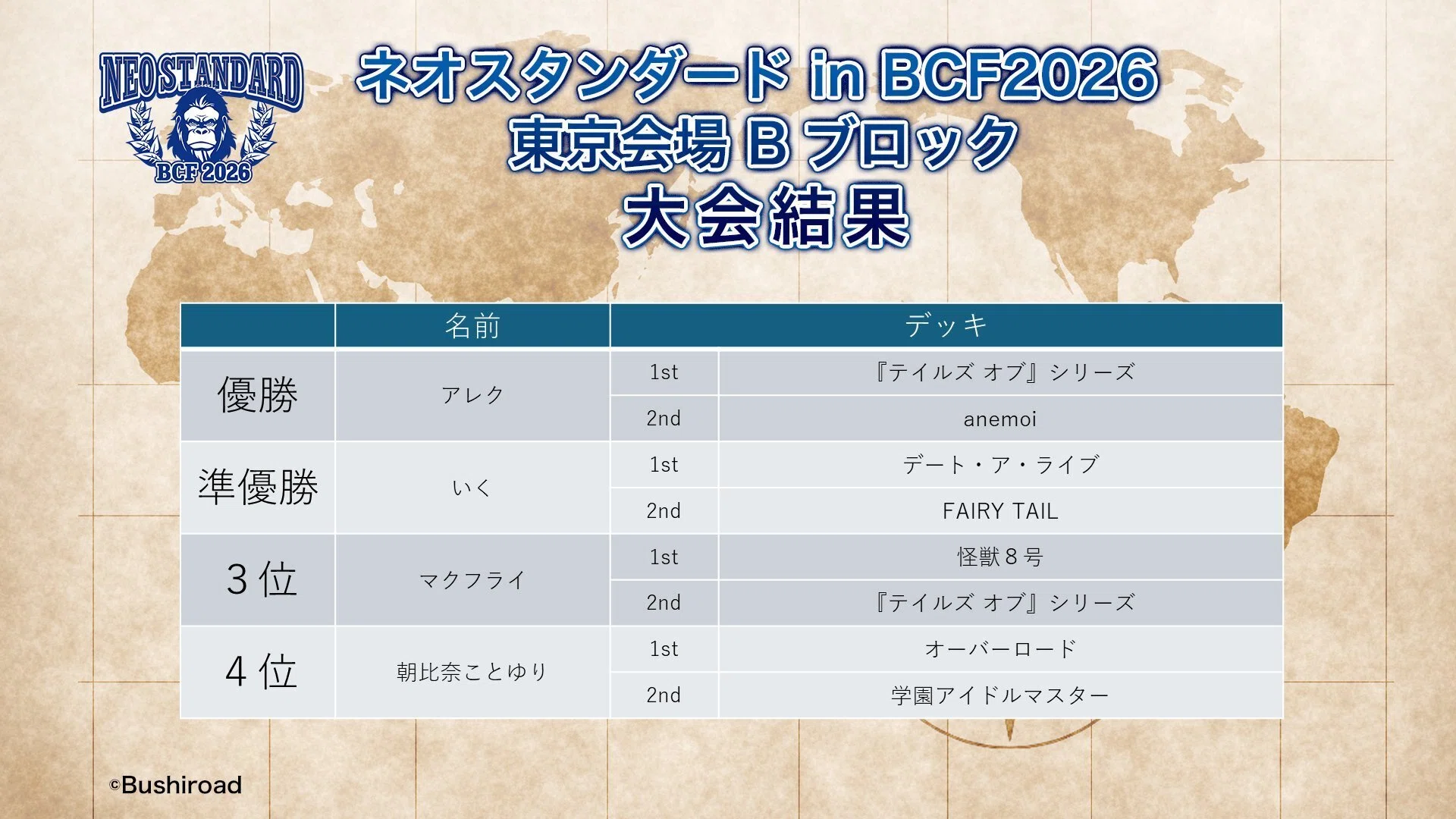 NEOSTANDARD
BCF 2026

ネオスタンダード in BCF2026
東京会場 B ブロック
大会結果

| | 名前 | デッキ | |
|---|---|---|---|
| 優勝 | アレク | 1st | 『テイルズ オブ』シリーズ |
| | | 2nd | anemoi |
| 準優勝 | いく | 1st | デート・ア・ライブ |
| | | 2nd | FAIRY TAIL |
| 3位 | マクフライ | 1st | 怪獣8号 |
| | | 2nd | 『テイルズ オブ』シリーズ |
| 4位 | 朝比奈ことゆり | 1st | オーバーロード |
| | | 2nd | 学園アイドルマスター |

©Bushiroad